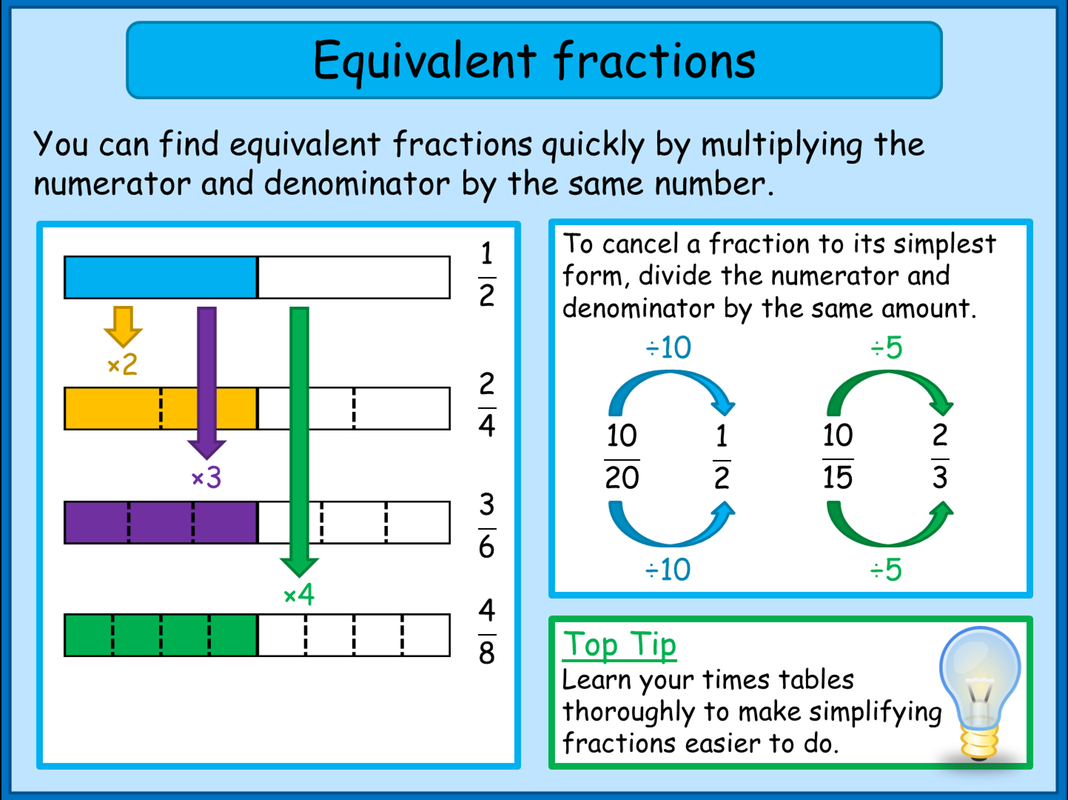 Equivalent fractions

You can find equivalent fractions quickly by multiplying the numerator and denominator by the same number.

$\frac{1}{2}$

×2

$\frac{2}{4}$

×3

$\frac{3}{6}$

×4

$\frac{4}{8}$

To cancel a fraction to its simplest form, divide the numerator and denominator by the same amount.

÷10

$\frac{10}{20}$ $\frac{1}{2}$

÷10

÷5

$\frac{10}{15}$ $\frac{2}{3}$

÷5

Top Tip
Learn your times tables thoroughly to make simplifying fractions easier to do.